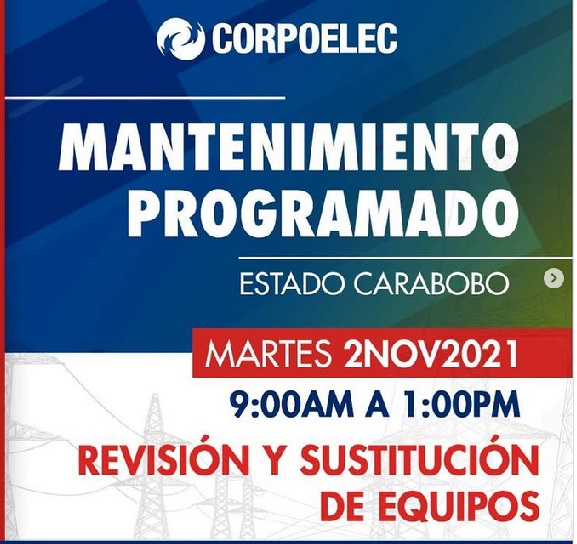 CORPOELEC

MANTENIMIENTO PROGRAMADO

ESTADO CARABOBO

MARTES 2NOV2021

9:00AM A 1:00PM

REVISIÓN Y SUSTITUCIÓN DE EQUIPOS